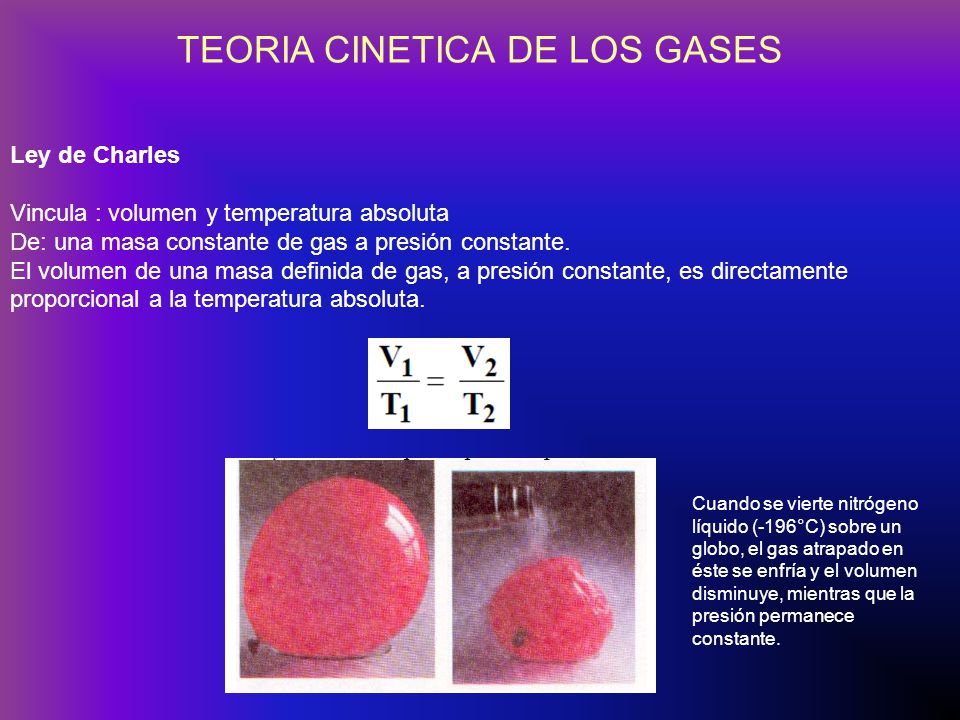 TEORIA CINETICA DE LOS GASES

Ley de Charles

Vincula : volumen y temperatura absoluta
De: una masa constante de gas a presión constante.
El volumen de una masa definida de gas, a presión constante, es directamente proporcional a la temperatura absoluta.

$\frac{V_1}{T_1} = \frac{V_2}{T_2}$

Cuando se vierte nitrógeno líquido (-196°C) sobre un globo, el gas atrapado en éste se enfría y el volumen disminuye, mientras que la presión permanece constante.